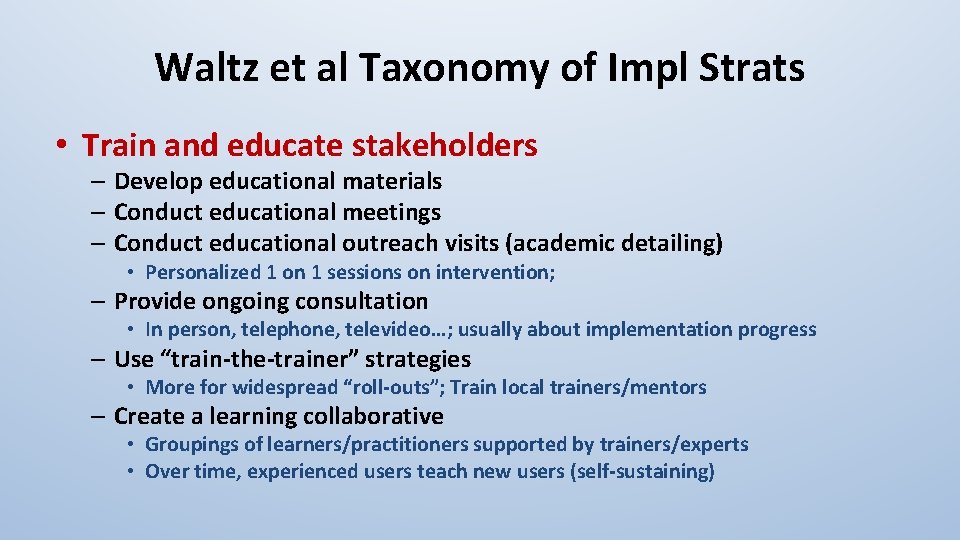 Waltz et al Taxonomy of Impl Strats

• Train and educate stakeholders
– Develop educational materials
– Conduct educational meetings
– Conduct educational outreach visits (academic detailing)
• Personalized 1 on 1 sessions on intervention;
– Provide ongoing consultation
• In person, telephone, televideo…; usually about implementation progress
– Use “train-the-trainer” strategies
• More for widespread “roll-outs”; Train local trainers/mentors
– Create a learning collaborative
• Groupings of learners/practitioners supported by trainers/experts
• Over time, experienced users teach new users (self-sustaining)